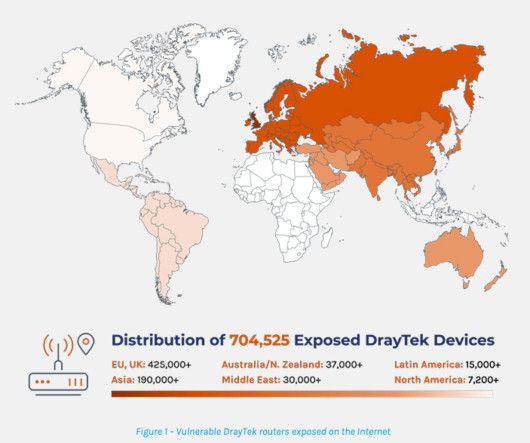 Distribution of 704,525 Exposed DrayTek Devices

EU, UK: 425,000+
Asia: 190,000+

Australia/N. Zealand: 37,000+
Middle East: 30,000+

Latin America: 15,000+
North America: 7,200+

Figure 1 – Vulnerable DrayTek routers exposed on the Internet